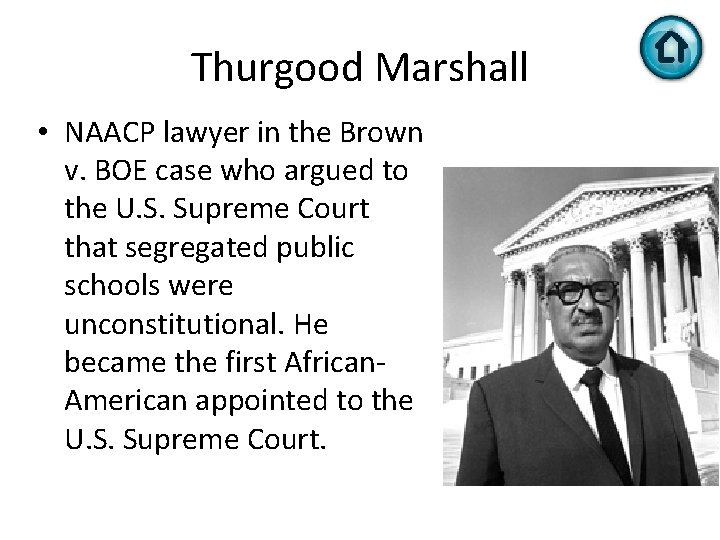 Thurgood Marshall

• NAACP lawyer in the Brown v. BOE case who argued to the U.S. Supreme Court that segregated public schools were unconstitutional. He became the first African-American appointed to the U.S. Supreme Court.